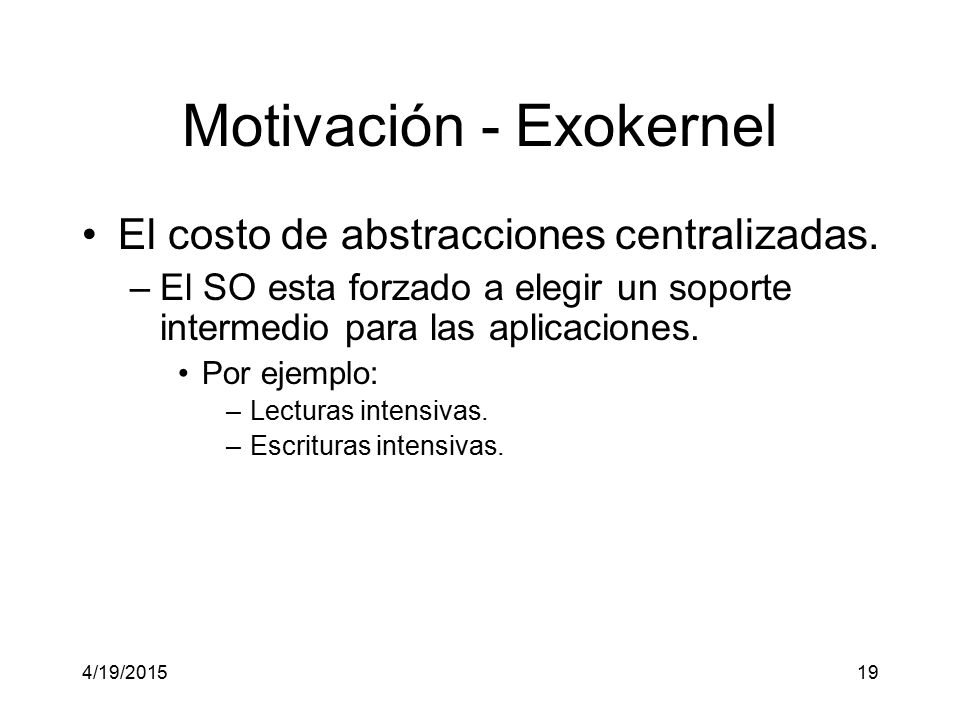 Motivación - Exokernel

• El costo de abstracciones centralizadas.

– El SO esta forzado a elegir un soporte intermedio para las aplicaciones.

• Por ejemplo:

– Lecturas intensivas.

– Escrituras intensivas.

4/19/2015

19